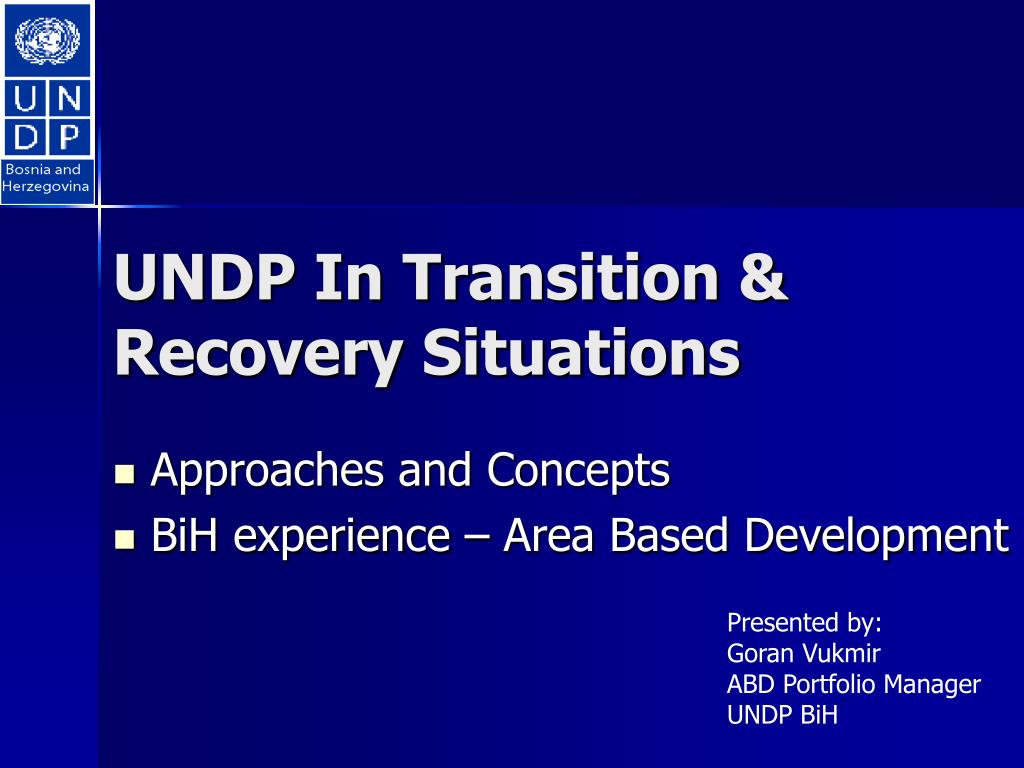 U N
D P
Bosnia and Herzegovina

UNDP In Transition & Recovery Situations

- Approaches and Concepts
- BiH experience – Area Based Development

Presented by:
Goran Vukmir
ABD Portfolio Manager
UNDP BiH